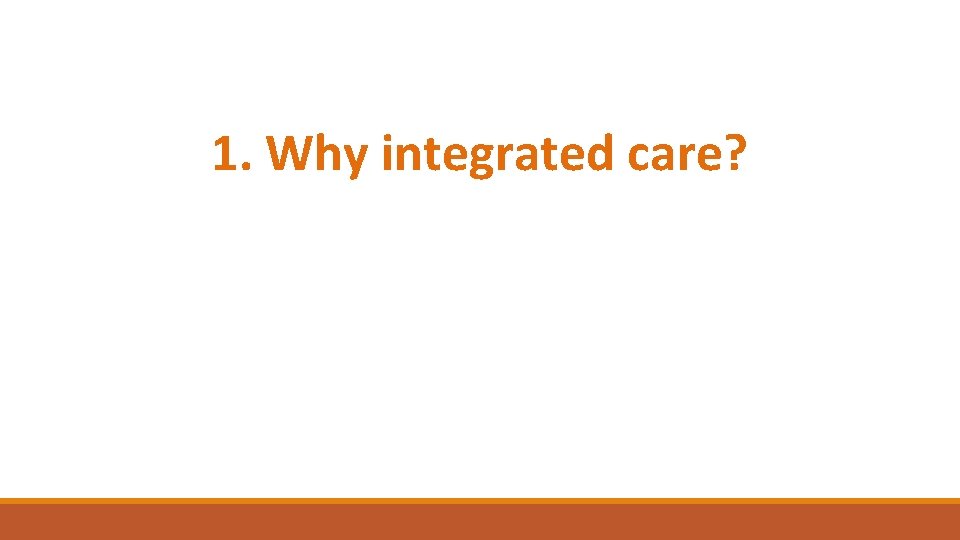 1. Why integrated care?